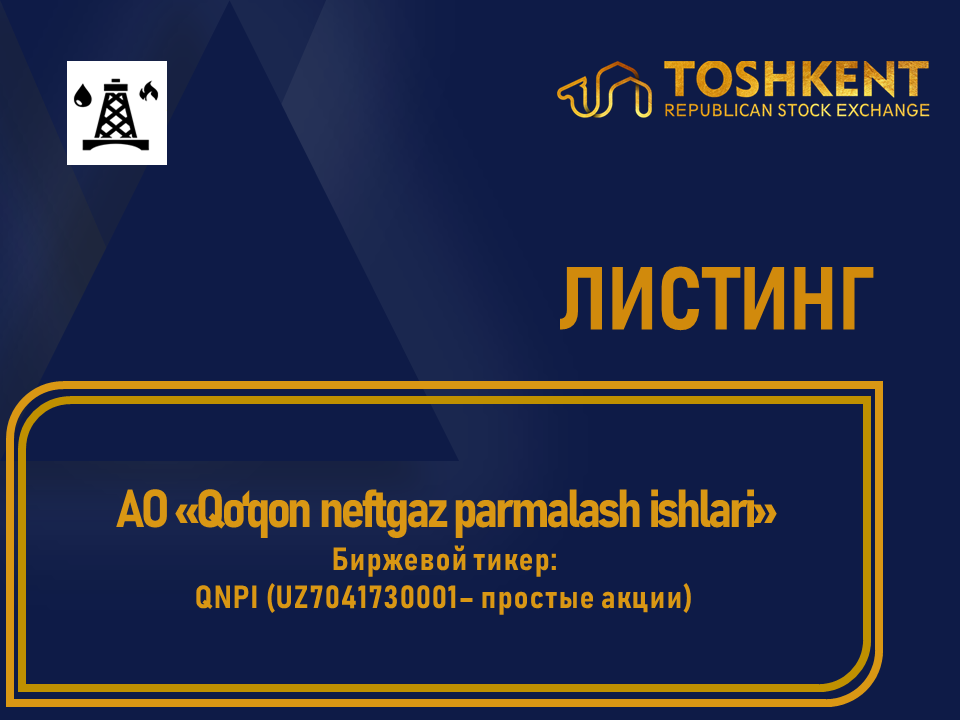 TOSHKENT
REPUBLICAN STOCK EXCHANGE

ЛИСТИНГ

АО «Qo'qon neftgaz parmalash ishlari»
Биржевой тикер:
QNPI (UZ7041730001– простые акции)